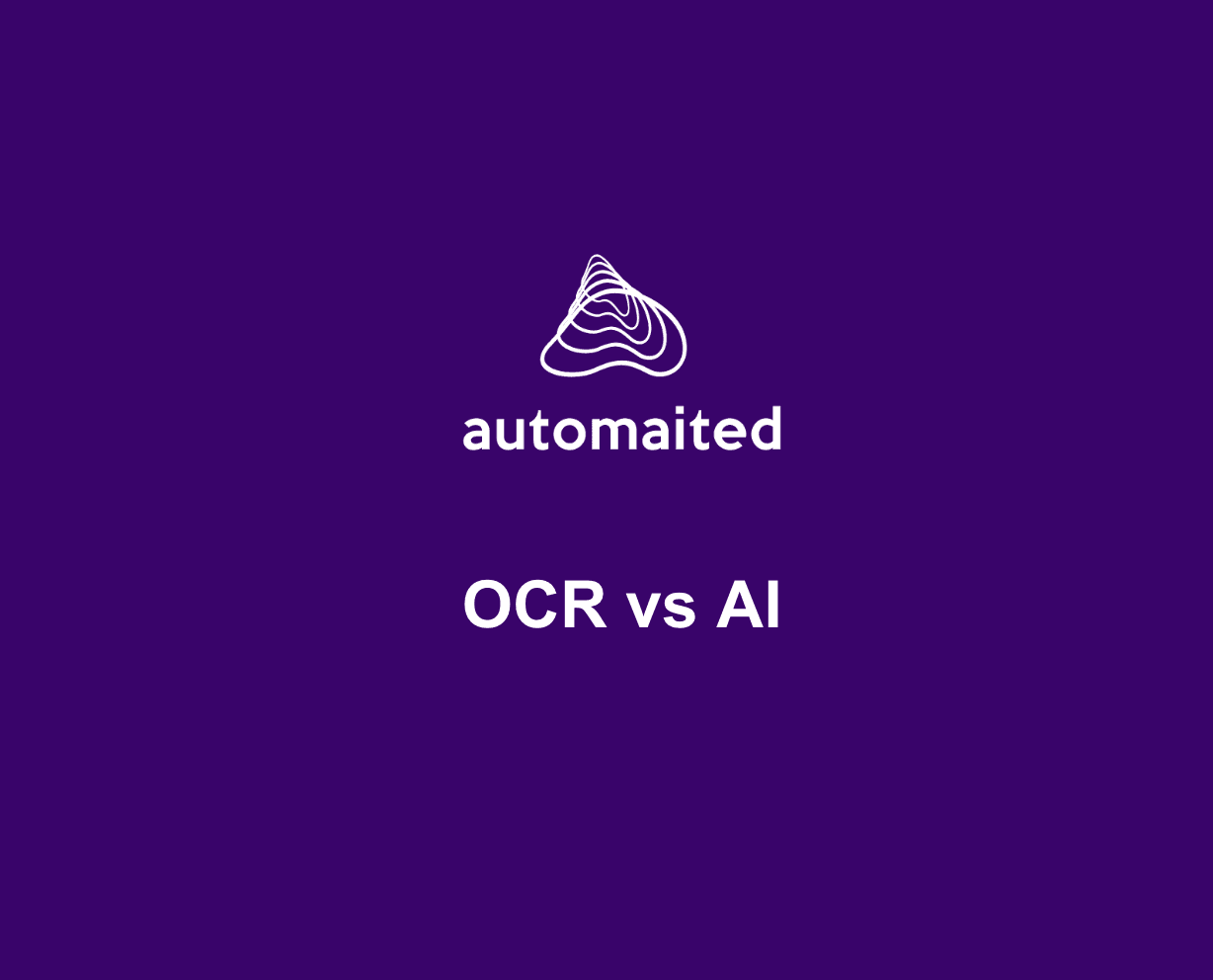 automaited

OCR vs AI